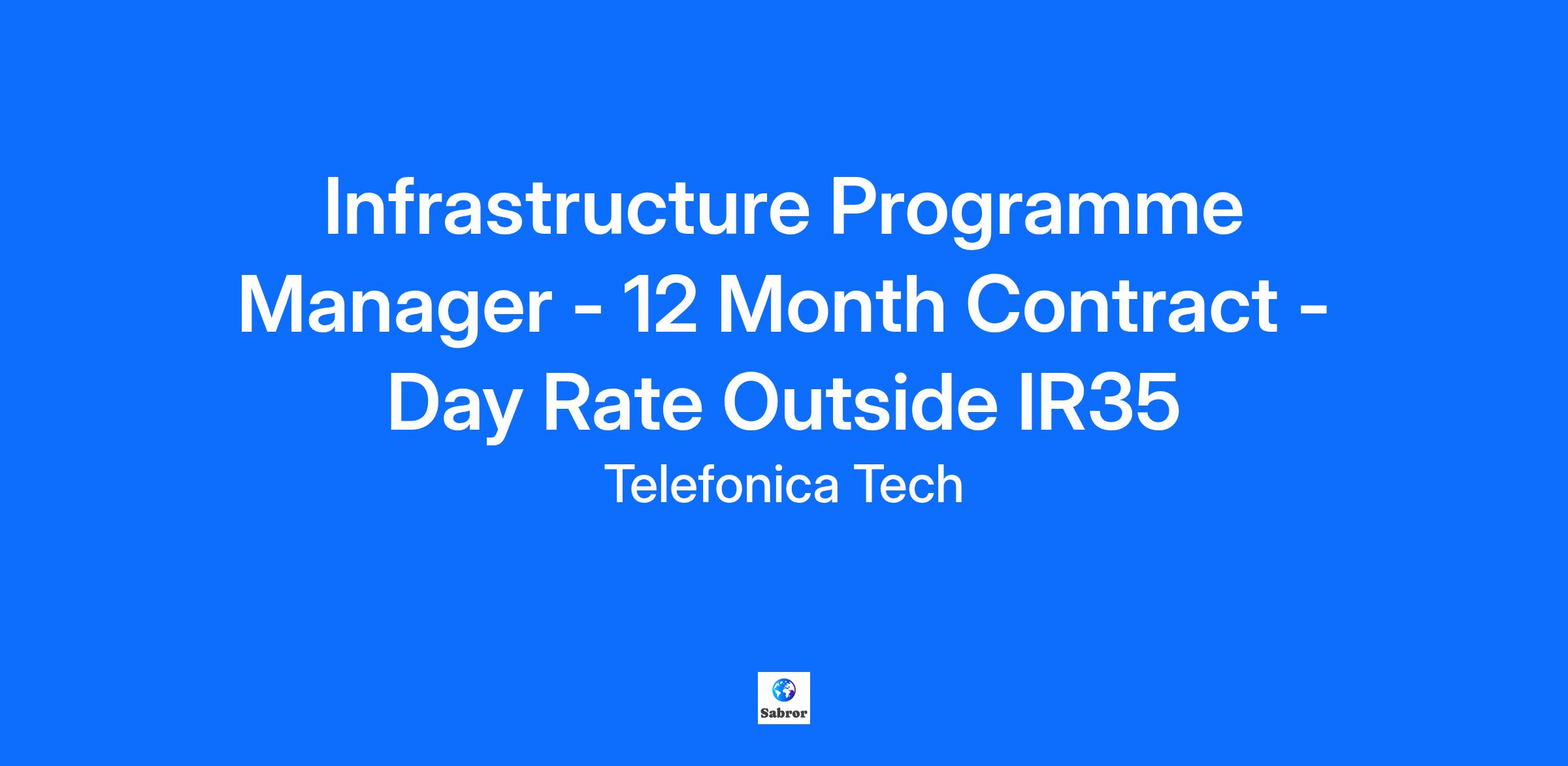 Infrastructure Programme Manager - 12 Month Contract - Day Rate Outside IR35

Telefonica Tech

Sabror